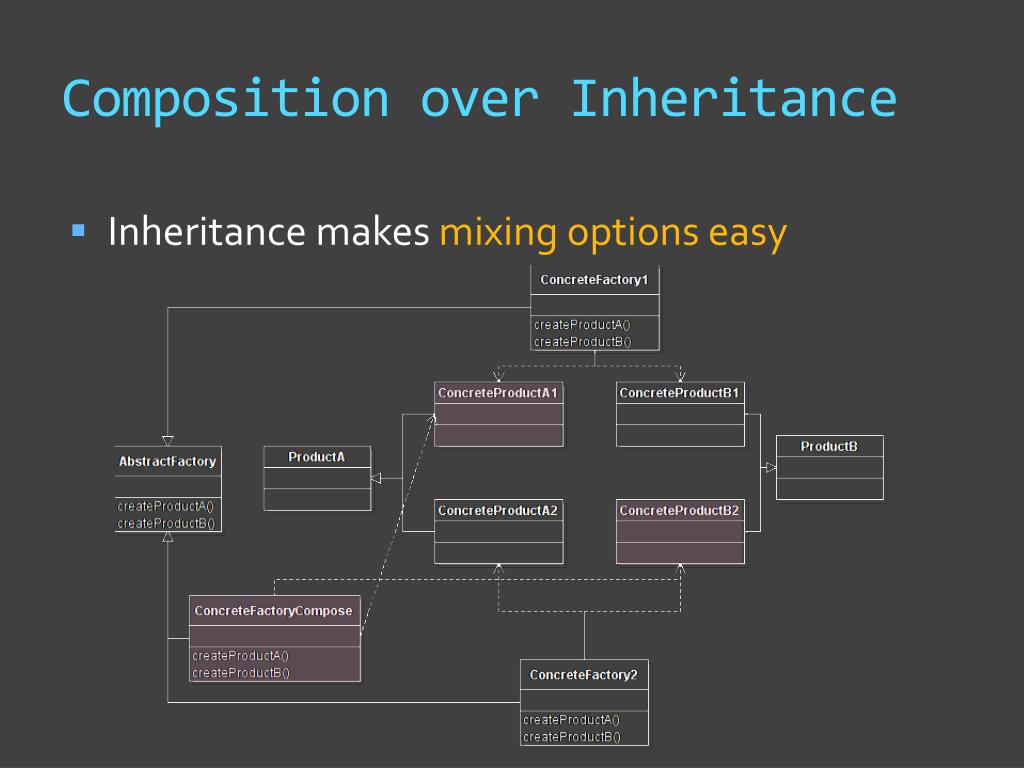 Composition over Inheritance

Inheritance makes mixing options easy

ConcreteFactory1
createProductA()
createProductB()

ConcreteProductA1

ConcreteProductB1

AbstractFactory
createProductA()
createProductB()

ProductA

ProductB

ConcreteProductA2

ConcreteProductB2

ConcreteFactoryCompose
createProductA()
createProductB()

ConcreteFactory2
createProductA()
createProductB()